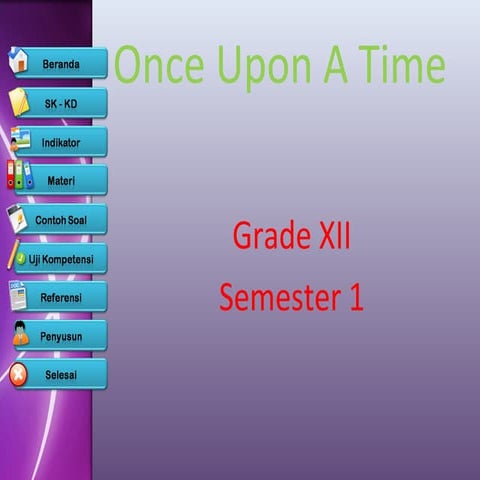 Beranda
SK - KD
Indikator
Materi
Contoh Soal
Uji Kompetensi
Referensi
Penyusun
Selesai

Once Upon A Time

Grade XII
Semester 1